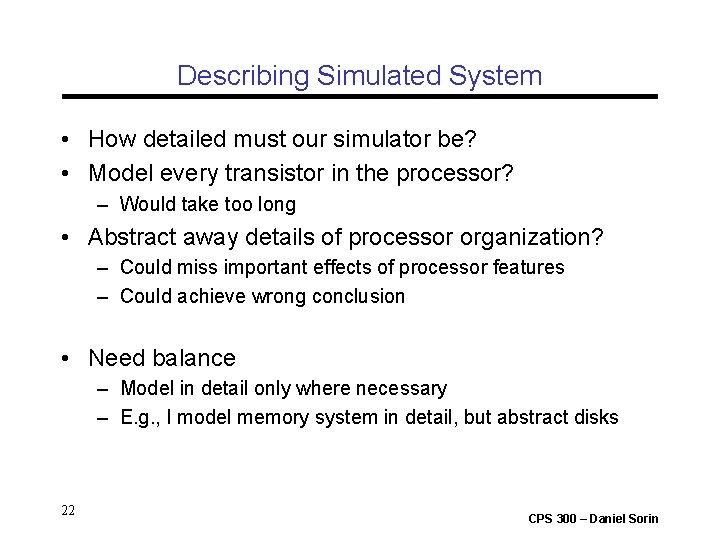 Describing Simulated System

• How detailed must our simulator be?
• Model every transistor in the processor?
– Would take too long
• Abstract away details of processor organization?
– Could miss important effects of processor features
– Could achieve wrong conclusion

• Need balance
– Model in detail only where necessary
– E.g., I model memory system in detail, but abstract disks

22

CPS 300 – Daniel Sorin